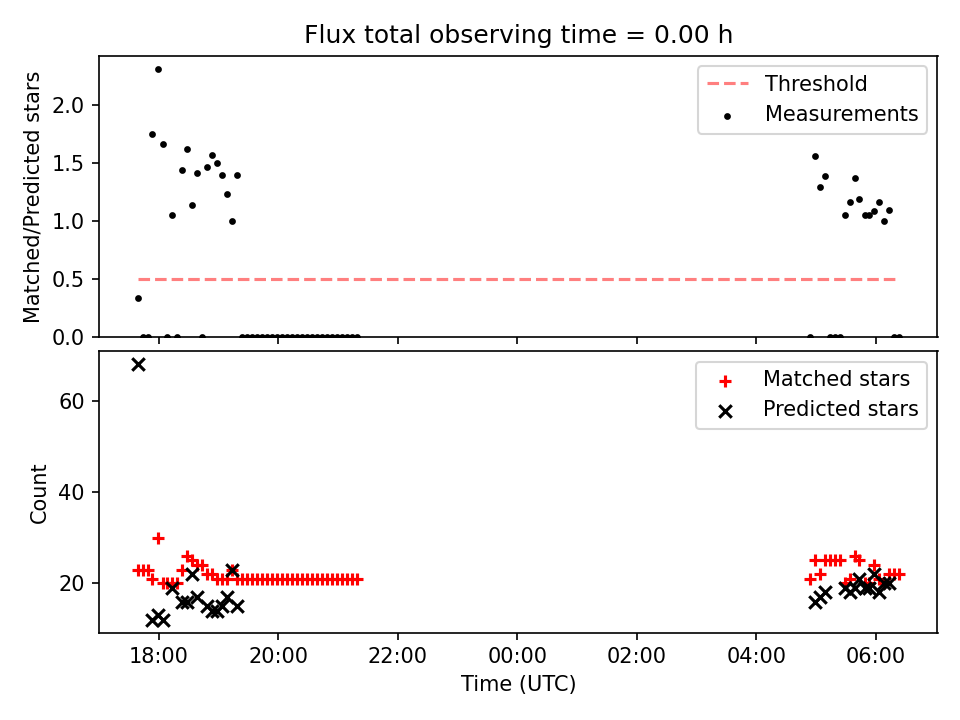 Flux total observing time = 0.00 h

Matched/Predicted stars

2.0
1.5
1.0
0.5
0.0

Threshold
Measurements

Count

60
40
20

Matched stars
Predicted stars

18:00
20:00
22:00
00:00
02:00
04:00
06:00

Time (UTC)